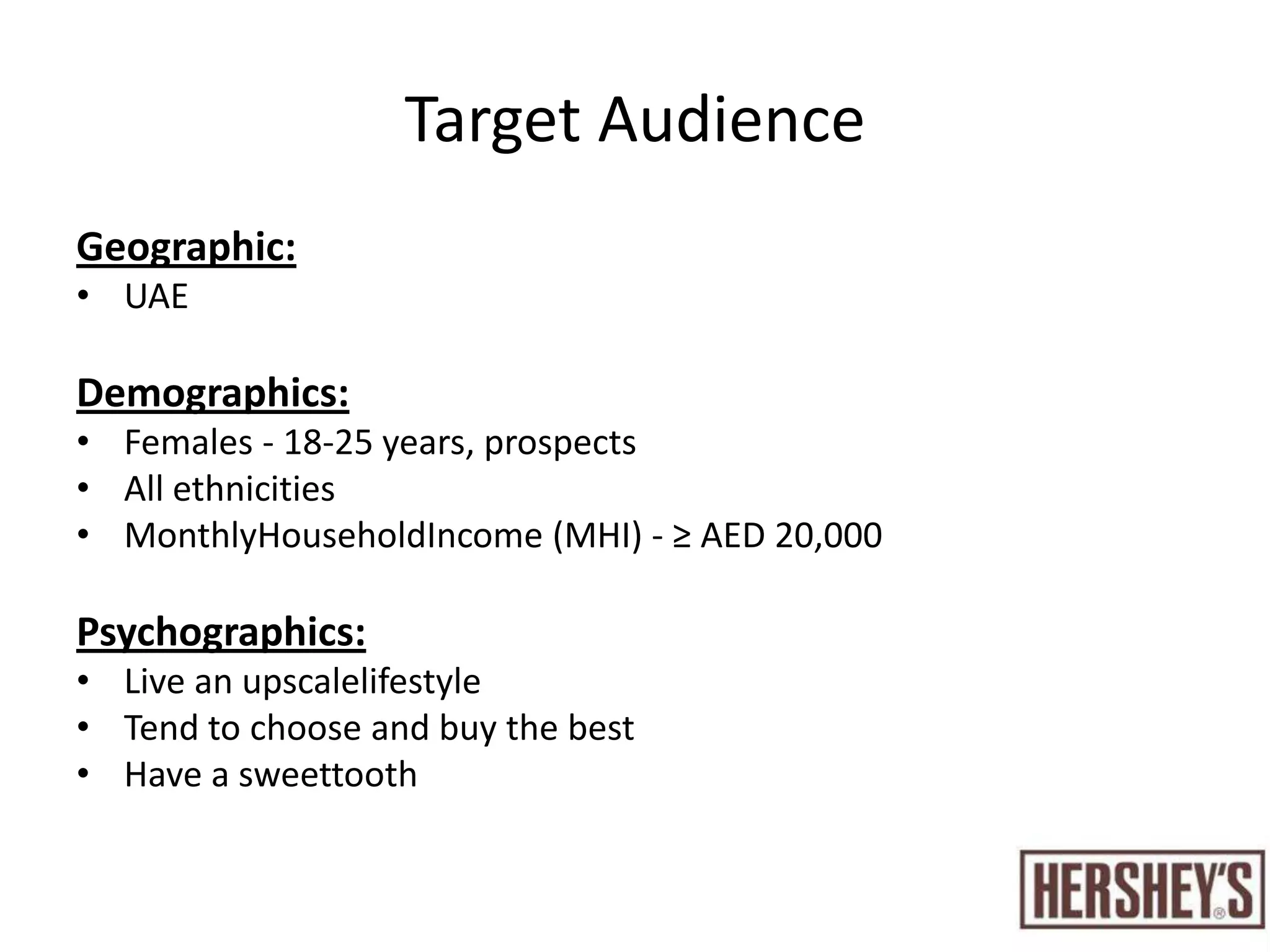 Target Audience

Geographic:
• UAE

Demographics:
• Females - 18-25 years, prospects
• All ethnicities
• MonthlyHouseholdIncome (MHI) - ≥ AED 20,000

Psychographics:
• Live an upscalelifestyle
• Tend to choose and buy the best
• Have a sweettooth

HERSHEY'S®